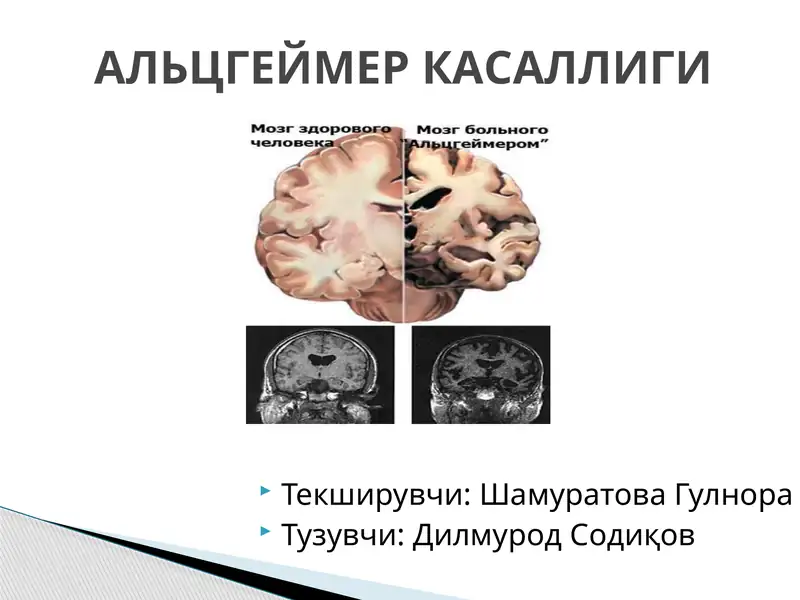 АЛЬЦГЕЙМЕР КАСАЛЛИГИ

Мозг здорового человека

Мозг больного "Альцгеймером"

Текширувчи: Шамуратова Гулнора

Тузувчи: Дилмурод Содиқов